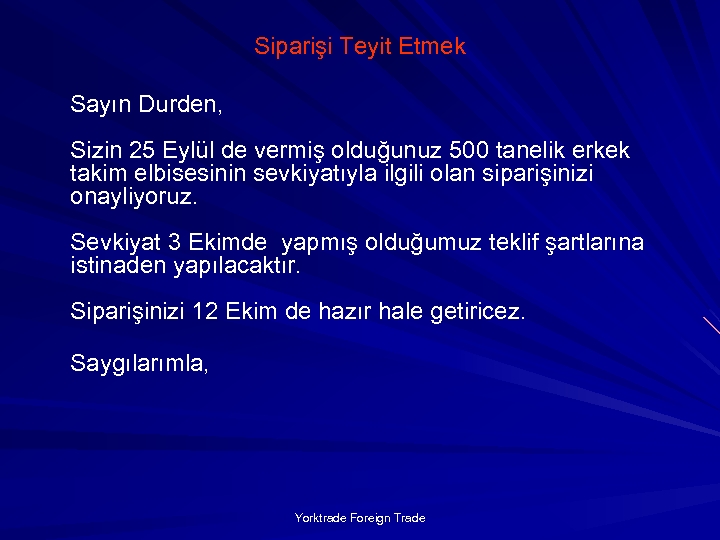 Siparişi Teyit Etmek

Sayın Durden,

Sizin 25 Eylül de vermiş olduğunuz 500 tanelik erkek takim elbisesinin sevkiyatıyla ilgili olan siparişinizi onayliyoruz.

Sevkiyat 3 Ekimde yapmış olduğumuz teklif şartlarına istinaden yapılacaktır.

Siparişinizi 12 Ekim de hazır hale getiricez.

Saygılarımla,

Yorktrade Foreign Trade